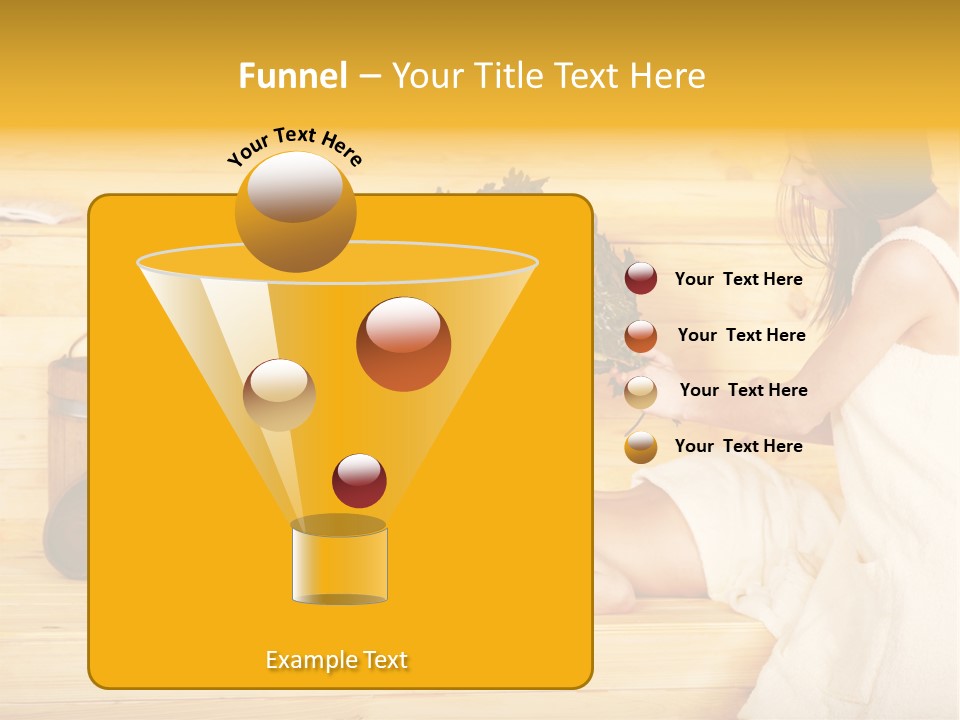 Funnel – Your Title Text Here

Your Text Here

Your Text Here

Your Text Here

Your Text Here

Your Text Here

Example Text